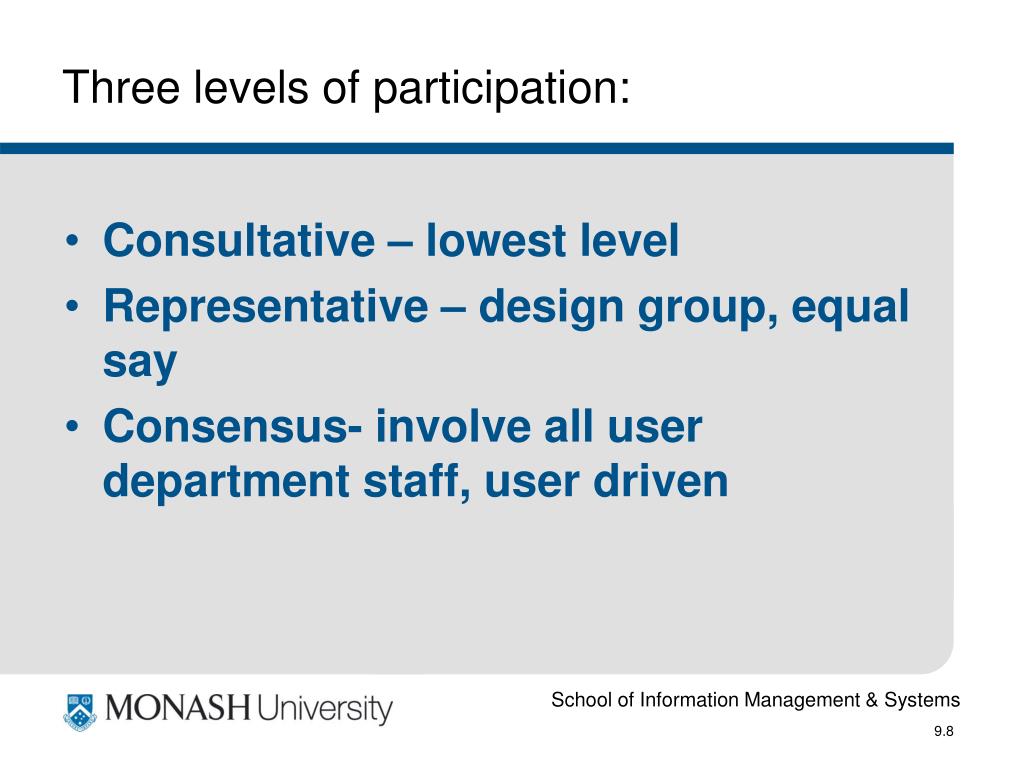 Three levels of participation:

• Consultative – lowest level
• Representative – design group, equal say
• Consensus- involve all user department staff, user driven

MONASH University

School of Information Management & Systems

9.8